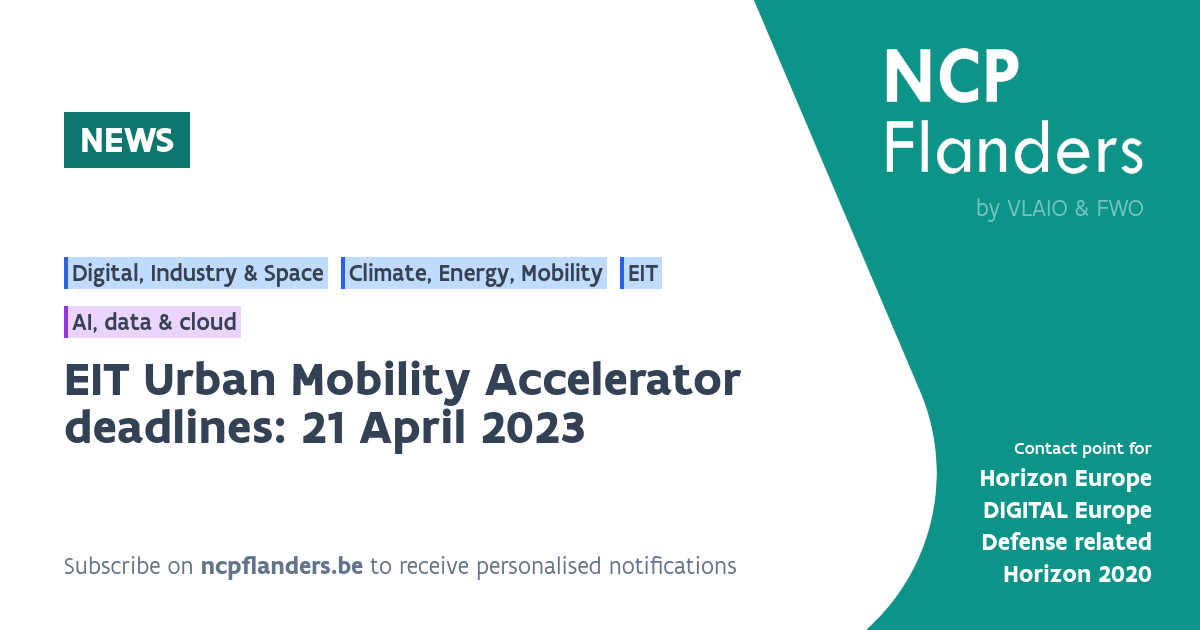 NEWS

Digital, Industry & Space Climate, Energy, Mobility EIT

AI, data & cloud

EIT Urban Mobility Accelerator deadlines: 21 April 2023

Subscribe on ncpflanders.be to receive personalised notifications

NCP Flanders

by VLAIO & FWO

Contact point for
Horizon Europe
DIGITAL Europe
Defense related
Horizon 2020